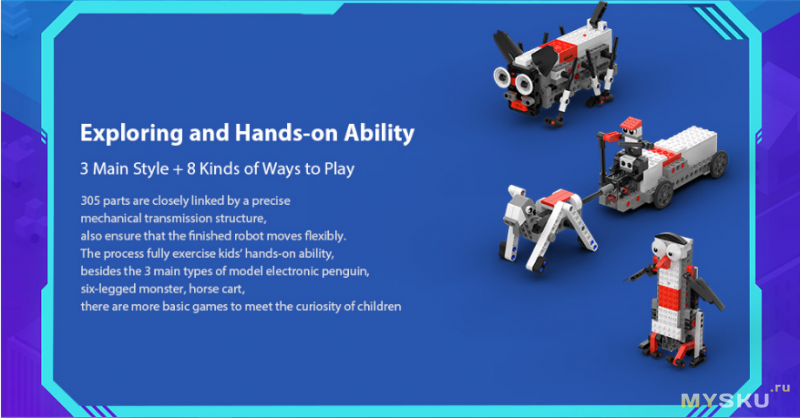 Exploring and Hands-on Ability

3 Main Style + 8 Kinds of Ways to Play

305 parts are closely linked by a precise mechanical transmission structure, also ensure that the finished robot moves flexibly. The process fully exercise kids' hands-on ability, besides the 3 main types of model electronic penguin, six-legged monster, horse cart, there are more basic games to meet the curiosity of children

MYSKU.ru